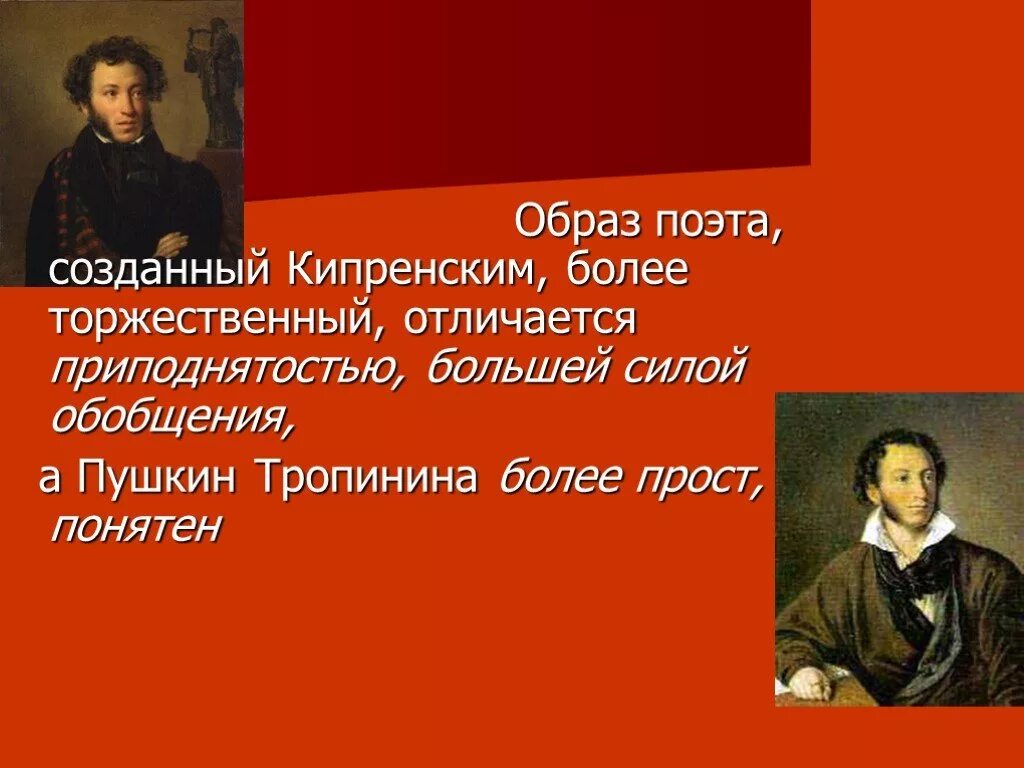 Образ поэта, созданный Кипренским, более торжественный, отличается приподнятостью, большей силой обобщения,

а Пушкин Тропинина более прост, понятен